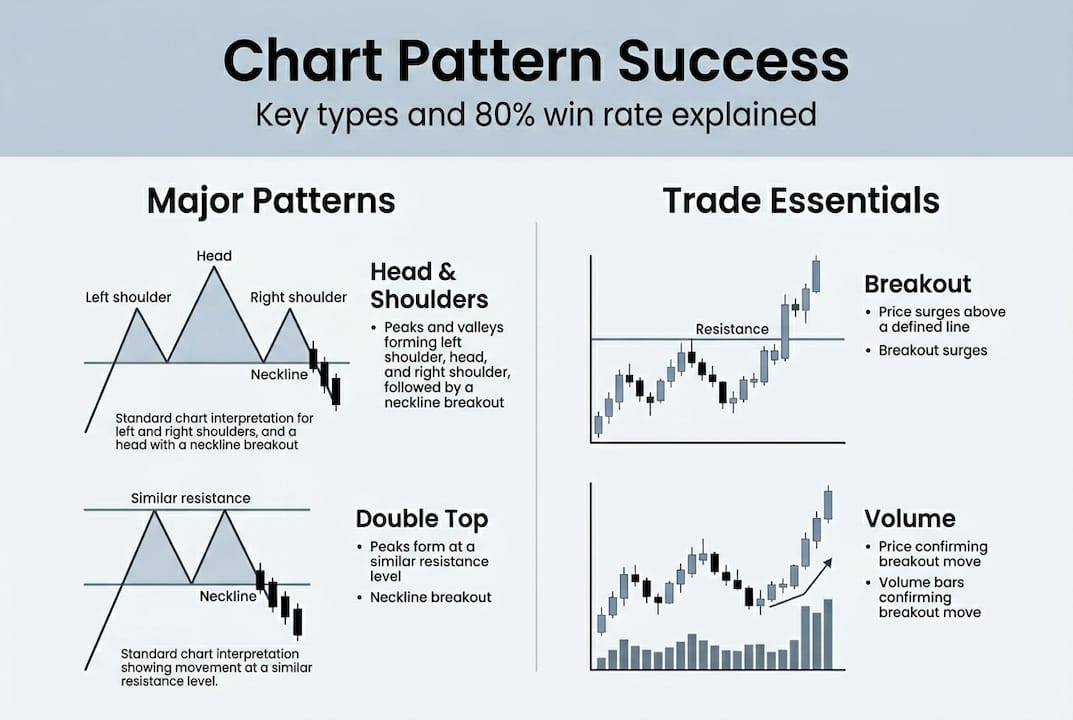 Chart Pattern Success
Key types and 80% win rate explained

Major Patterns

Head
Left shoulder
Right shoulder
Neckline
Standard chart interpretation for left and right shoulders, and a head with a neckline breakout

Head & Shoulders
• Peaks and valleys forming left shoulder, head, and right shoulder, followed by a neckline breakout

Similar resistance
Neckline
Standard chart interpretation showing movement at a similar resistance level.

Double Top
• Peaks form at a similar resistance level
• Neckline breakout

Trade Essentials

Resistance

Breakout
• Price surges above a defined line
• Breakout surges

Volume
• Price confirming breakout move
• Volume bars confirming breakout move